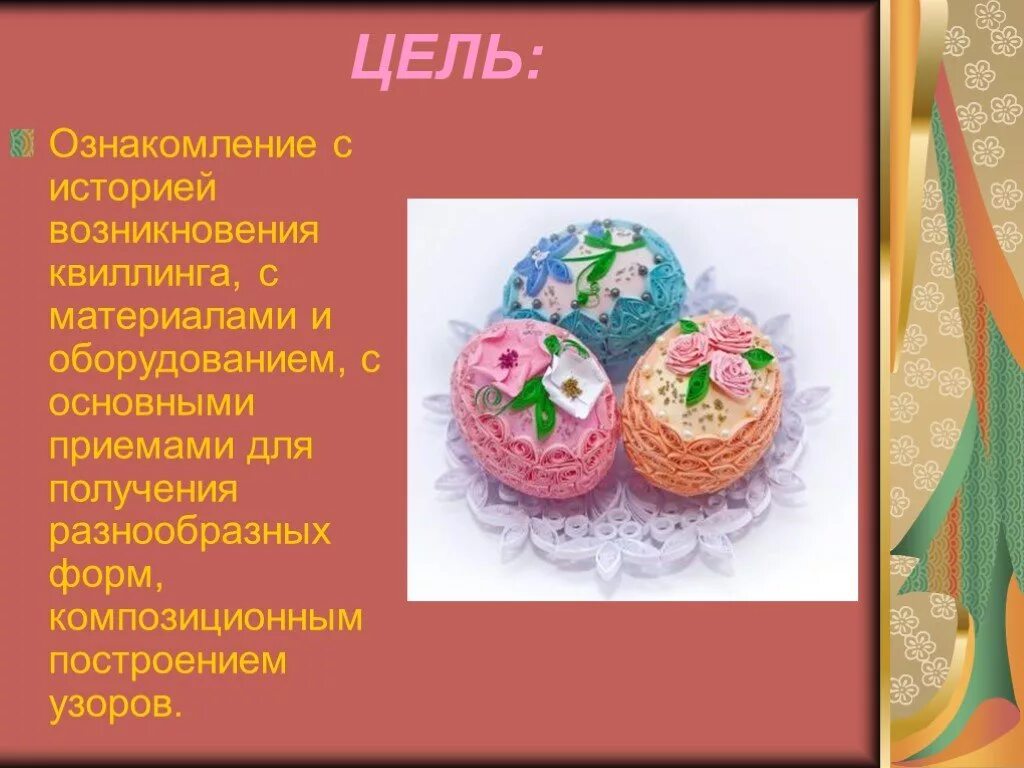 ЦЕЛЬ:

Ознакомление с историей возникновения квиллинга, с материалами и оборудованием, с основными приемами для получения разнообразных форм, композиционным построением узоров.